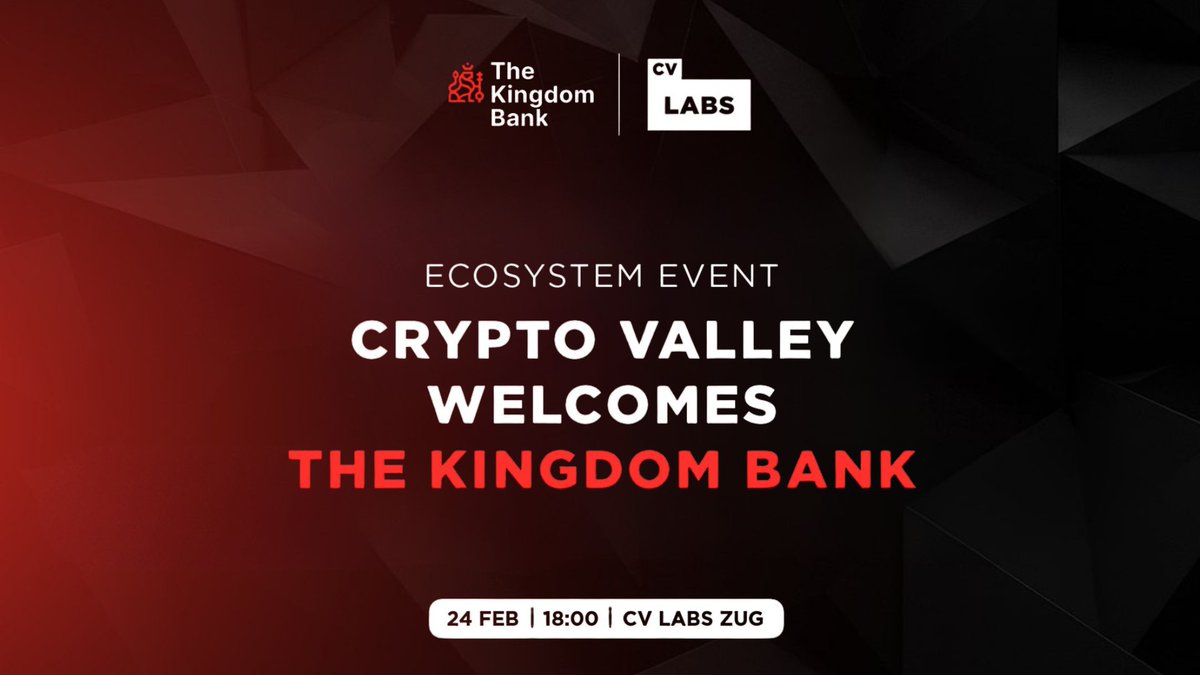 The Kingdom Bank

CV LABS

ECOSYSTEM EVENT

CRYPTO VALLEY WELCOMES THE KINGDOM BANK

24 FEB | 18:00 | CV LABS ZUG